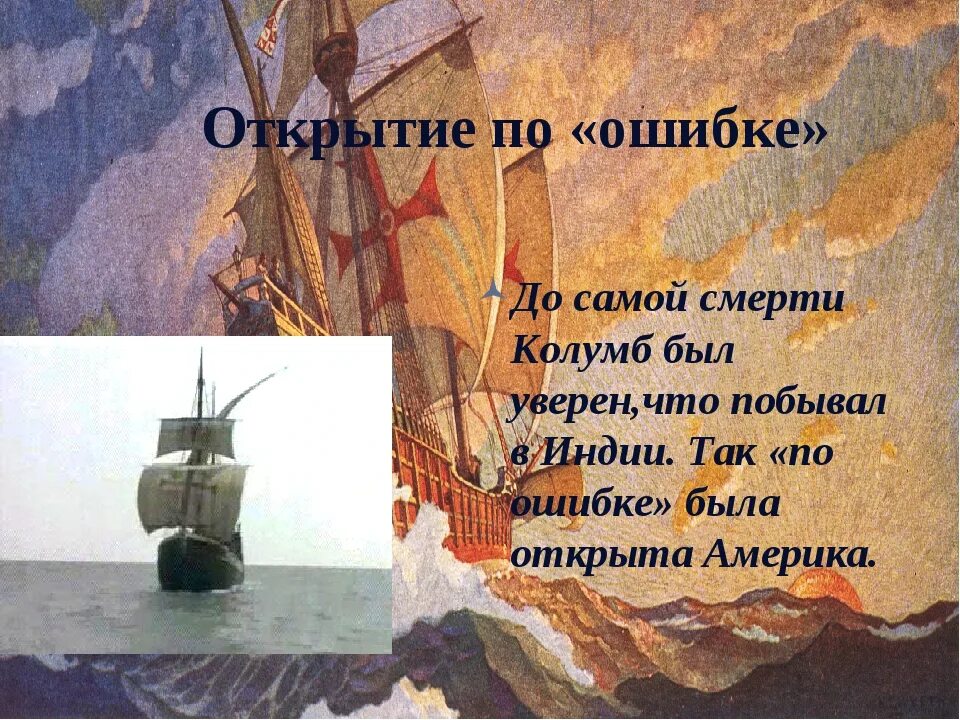 Открытие по «ошибке»

До самой смерти Колумб был уверен,что побывал в Индии. Так «по ошибке» была открыта Америка.